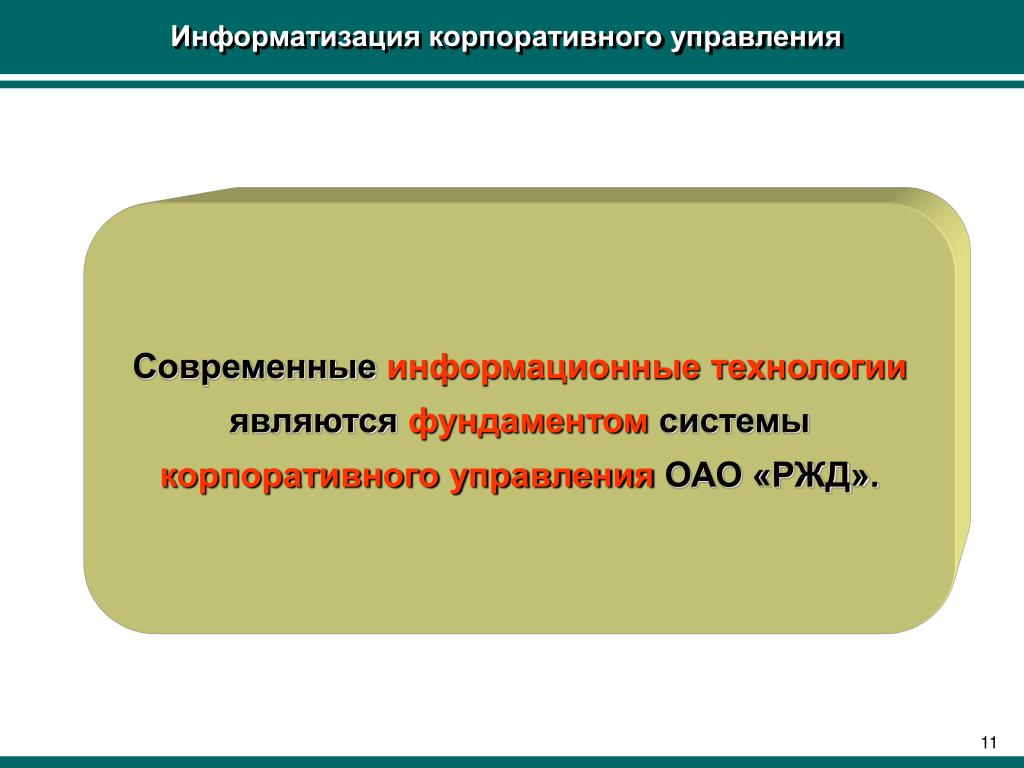 Информатизация корпоративного управления

Современные информационные технологии являются фундаментом системы корпоративного управления ОАО «РЖД».

11